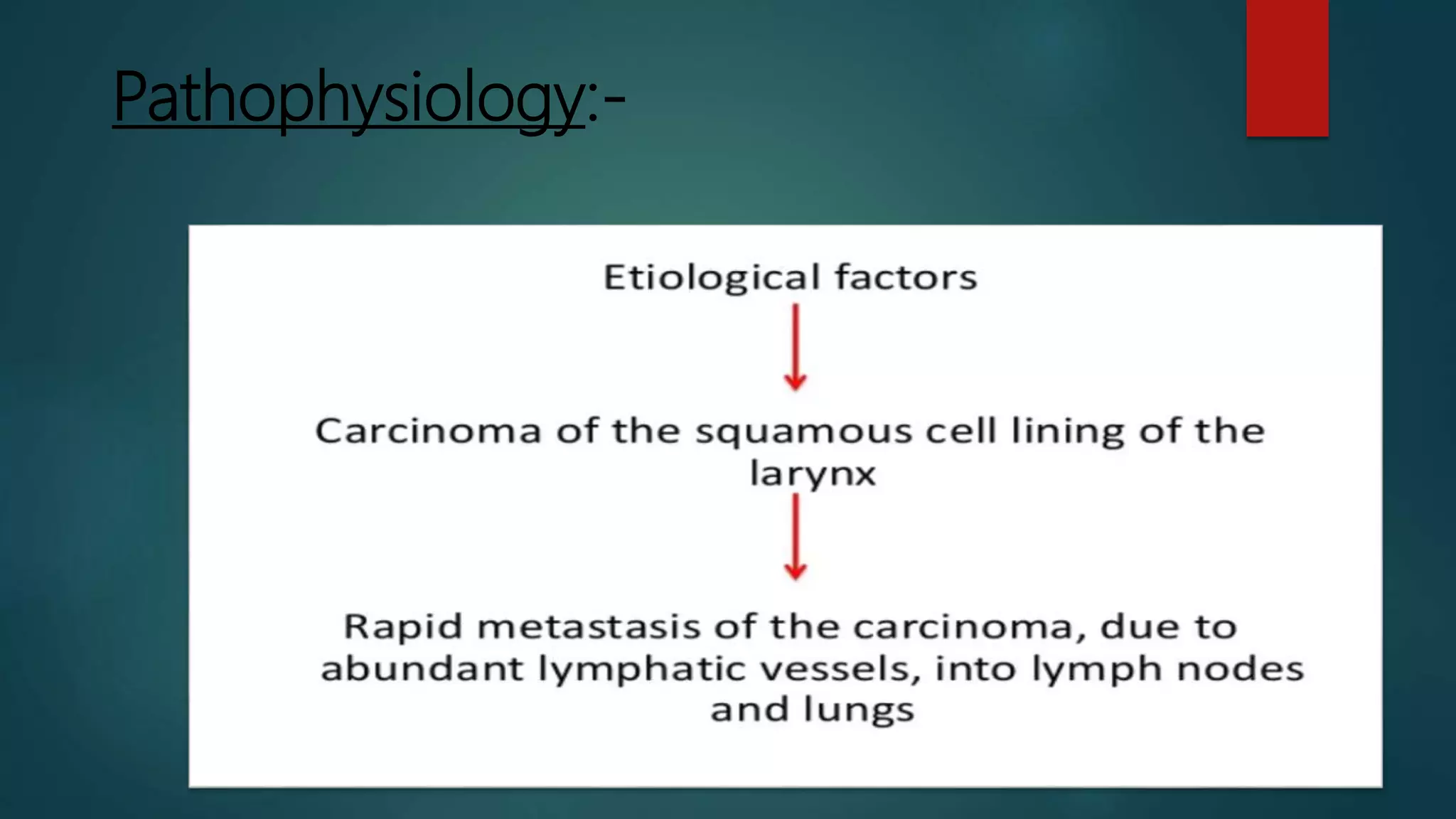 Pathophysiology:-

Etiological factors

Carcinoma of the squamous cell lining of the larynx

Rapid metastasis of the carcinoma, due to abundant lymphatic vessels, into lymph nodes and lungs